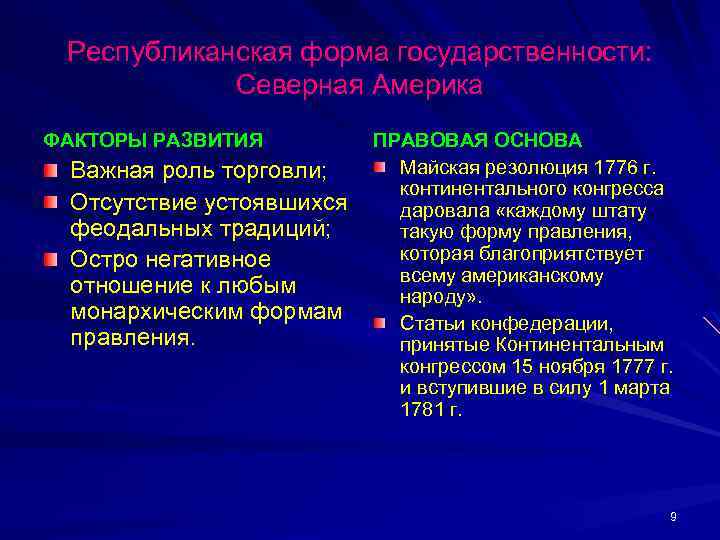 Республиканская форма государственности: Северная Америка

ФАКТОРЫ РАЗВИТИЯ

Важная роль торговли;

Отсутствие устоявшихся феодальных традиций;

Остро негативное отношение к любым монархическим формам правления.

ПРАВОВАЯ ОСНОВА

Майская резолюция 1776 г. континентального конгресса даровала «каждому штату такую форму правления, которая благоприятствует всему американскому народу».

Статьи конфедерации, принятые Континентальным конгрессом 15 ноября 1777 г. и вступившие в силу 1 марта 1781 г.

9